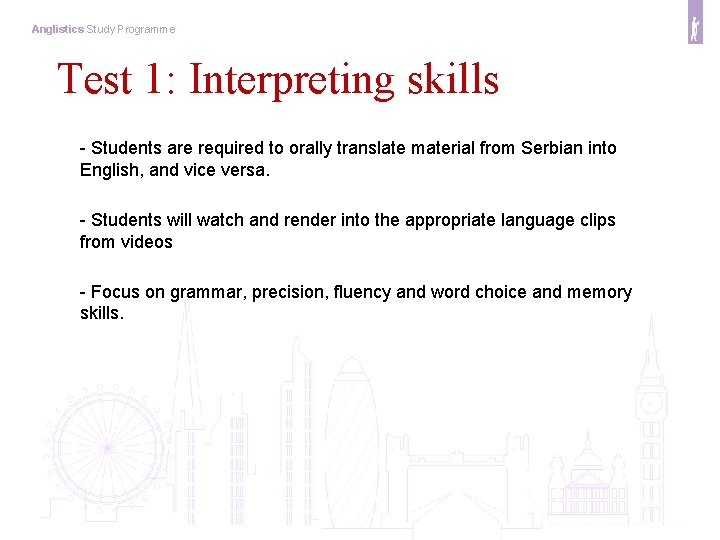 Anglistics Study Programme

Test 1: Interpreting skills

- Students are required to orally translate material from Serbian into English, and vice versa.

- Students will watch and render into the appropriate language clips from videos

- Focus on grammar, precision, fluency and word choice and memory skills.